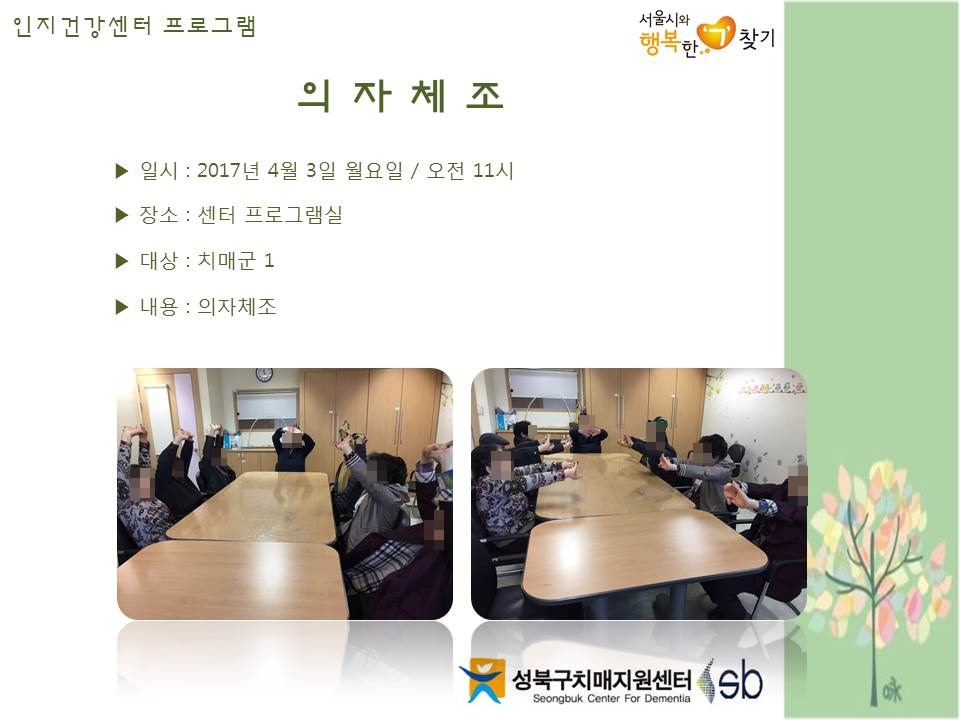 인지건강센터 프로그램

서울시와 행복한 '기' 찾기

의 자 체 조

▶ 일시 : 2017년 4월 3일 월요일 / 오전 11시

▶ 장소 : 센터 프로그램실

▶ 대상 : 치매군 1

▶ 내용 : 의자체조

성북구치매지원센터 Seongbuk Center For Dementia sb